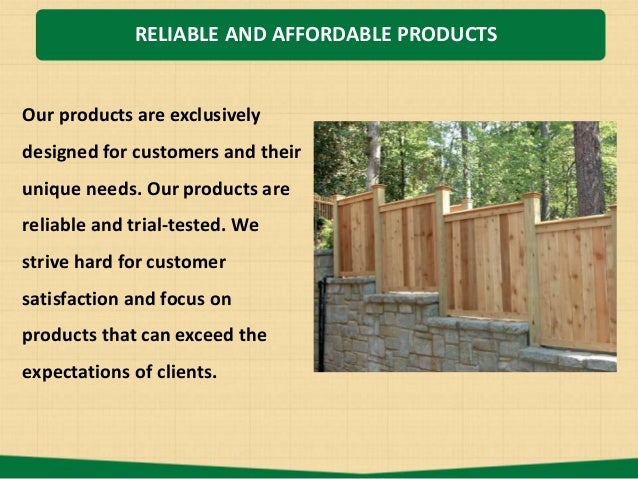 RELIABLE AND AFFORDABLE PRODUCTS

Our products are exclusively designed for customers and their unique needs. Our products are reliable and trial-tested. We strive hard for customer satisfaction and focus on products that can exceed the expectations of clients.